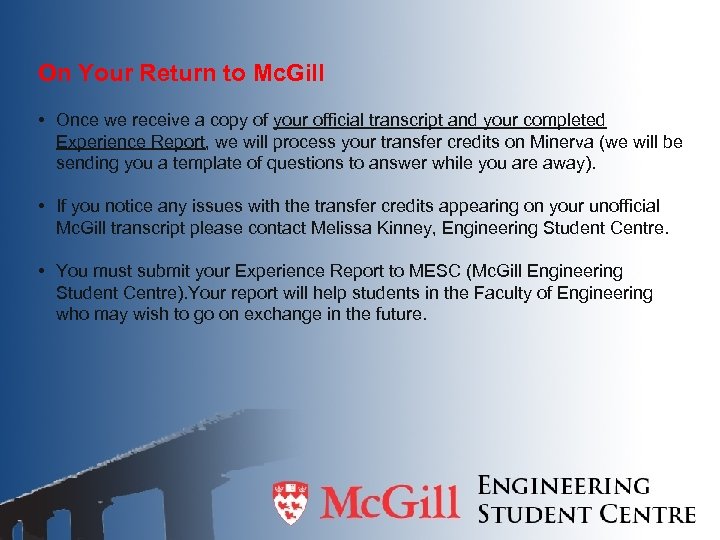 On Your Return to McGill

• Once we receive a copy of your official transcript and your completed Experience Report, we will process your transfer credits on Minerva (we will be sending you a template of questions to answer while you are away).

• If you notice any issues with the transfer credits appearing on your unofficial McGill transcript please contact Melissa Kinney, Engineering Student Centre.

• You must submit your Experience Report to MESC (McGill Engineering Student Centre).Your report will help students in the Faculty of Engineering who may wish to go on exchange in the future.

McGill ENGINEERING STUDENT CENTRE